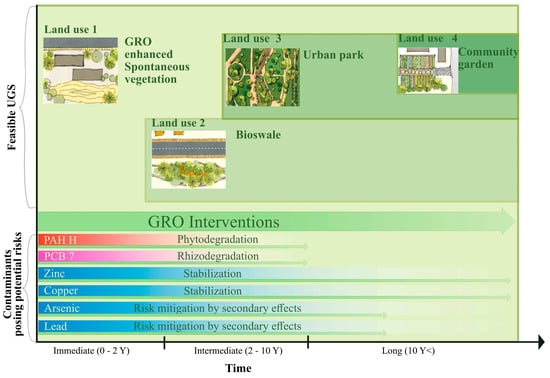 Feasible UGS

Land use 1
GRO enhanced Spontaneous vegetation

Land use 3
Urban park

Land use 4
Community garden

Land use 2
Bioswale

GRO Interventions

Contaminants posing potential risks

PAH H Phytodegradation
PCB 7 Rhizodegradation
Zinc Stabilization
Copper Stabilization
Arsenic Risk mitigation by secondary effects
Lead Risk mitigation by secondary effects

Immediate (0 - 2 Y)
Intermediate (2 - 10 Y)
Long (10 Y<)

Time